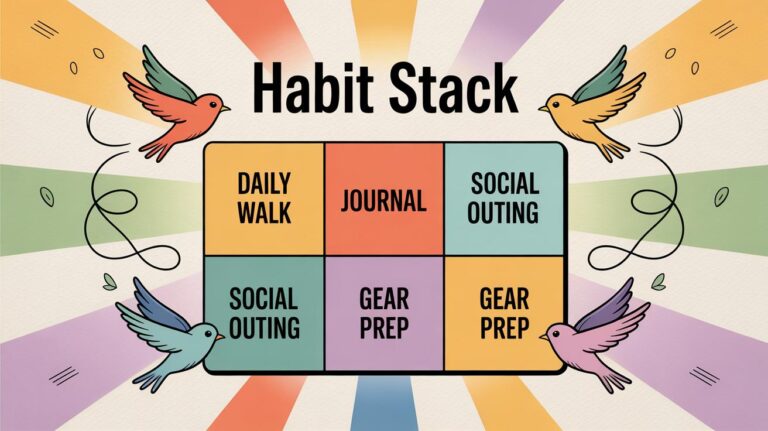 Habit Stack

| DAILY WALK | JOURNAL | SOCIAL OUTING |
|---|---|---|
| SOCIAL OUTING | GEAR PREP | GEAR PREP |